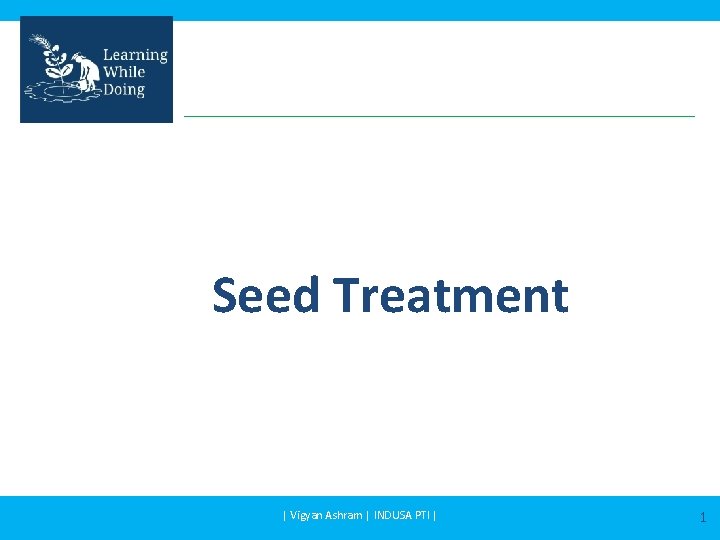 Learning
While
Doing

Seed Treatment

| Vigyan Ashram | INDUSA PTI |

1